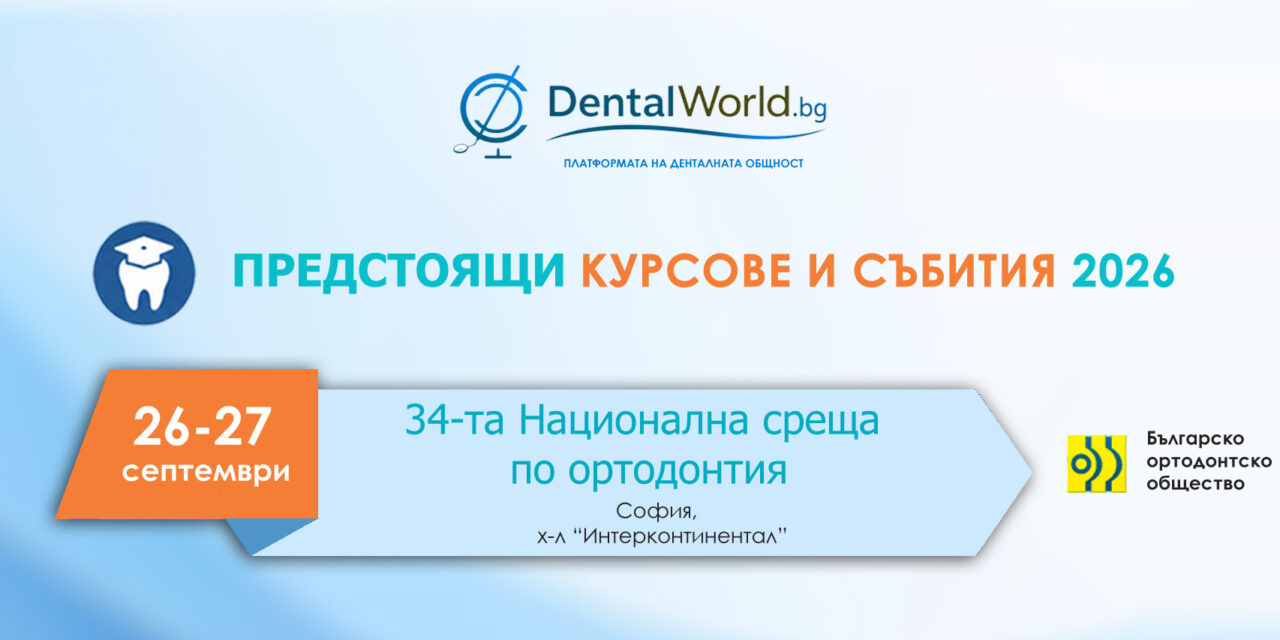 DentalWorld.bg
ПЛАТФОРМАТА НА ДЕНТАЛНАТА ОБЩНОСТ

ПРЕДСТОЯЩИ КУРСОВЕ И СЪБИТИЯ 2026

26-27
септември

34-та Национална среща по ортодонтия

София,
х-л "Интерконтинентал"

Българско ортодонтско общество